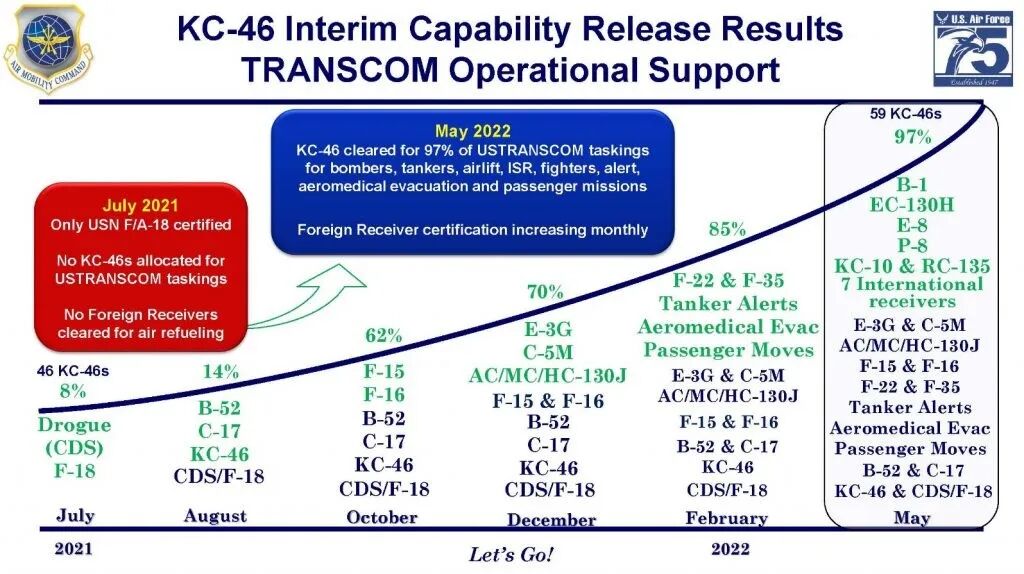 AIR MOBILITY COMMAND

KC-46 Interim Capability Release Results
TRANSCOM Operational Support

U.S. Air Force
75
Established 1947

July 2021
Only USN F/A-18 certified

No KC-46s allocated for USTRANSCOM taskings

No Foreign Receivers cleared for air refueling

May 2022
KC-46 cleared for 97% of USTRANSCOM taskings for bombers, tankers, airlift, ISR, fighters, alert, aeromedical evacuation and passenger missions

Foreign Receiver certification increasing monthly

46 KC-46s
8%
Drogue (CDS)
F-18
July

14%
B-52
C-17
KC-46
CDS/F-18
August

62%
F-15
F-16
B-52
C-17
KC-46
CDS/F-18
October

70%
E-3G
C-5M
AC/MC/HC-130J
F-15 & F-16
B-52
C-17
KC-46
CDS/F-18
December

85%
F-22 & F-35
Tanker Alerts
Aeromedical Evac
Passenger Moves
E-3G & C-5M
AC/MC/HC-130J
F-15 & F-16
B-52 & C-17
KC-46
CDS/F-18
February

59 KC-46s
97%
B-1
EC-130H
E-8
P-8
KC-10 & RC-135
7 International receivers
E-3G & C-5M
AC/MC/HC-130J
F-15 & F-16
F-22 & F-35
Tanker Alerts
Aeromedical Evac
Passenger Moves
B-52 & C-17
KC-46 & CDS/F-18
May

2021
Let's Go!
2022